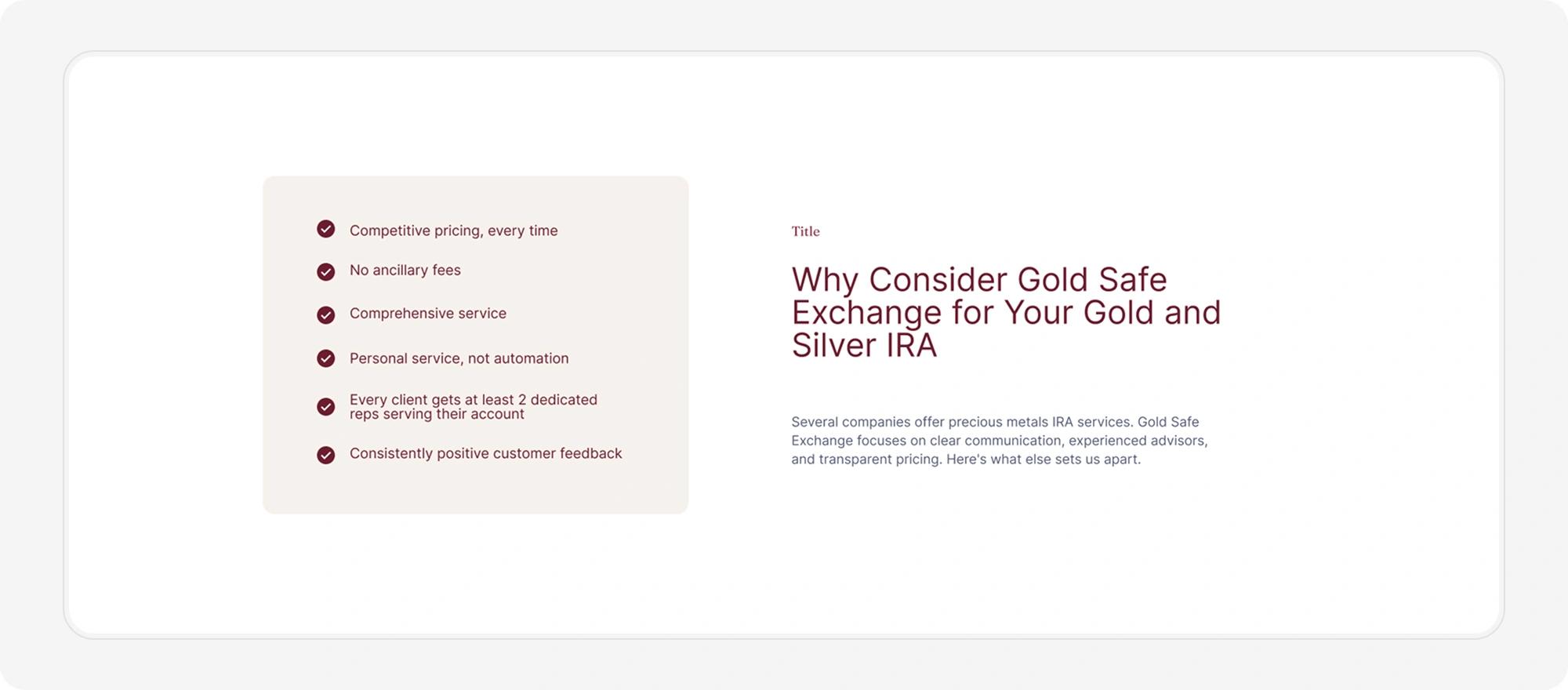 Competitive pricing, every time

No ancillary fees

Comprehensive service

Personal service, not automation

Every client gets at least 2 dedicated reps serving their account

Consistently positive customer feedback

Title

Why Consider Gold Safe Exchange for Your Gold and Silver IRA

Several companies offer precious metals IRA services. Gold Safe Exchange focuses on clear communication, experienced advisors, and transparent pricing. Here's what else sets us apart.